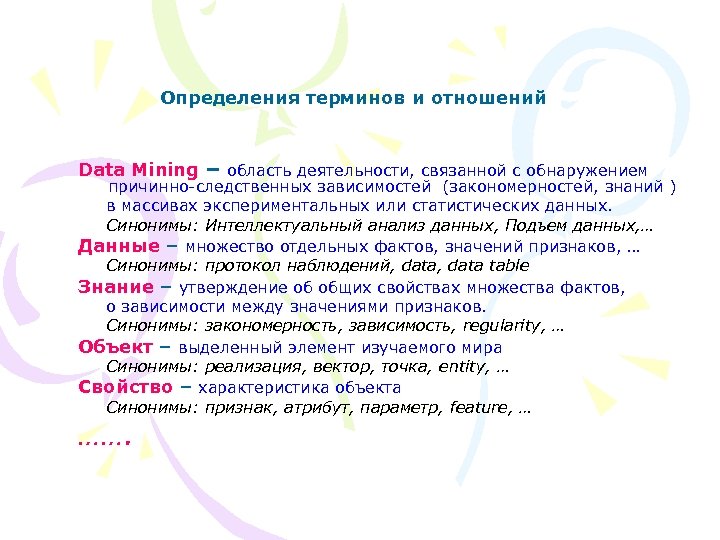 Определения терминов и отношений

Data Mining – область деятельности, связанной с обнаружением причинно-следственных зависимостей (закономерностей, знаний ) в массивах экспериментальных или статистических данных.
Синонимы: Интеллектуальный анализ данных, Подъем данных,…

Данные – множество отдельных фактов, значений признаков, …
Синонимы: протокол наблюдений, data, data table

Знание – утверждение об общих свойствах множества фактов, о зависимости между значениями признаков.
Синонимы: закономерность, зависимость, regularity, …

Объект – выделенный элемент изучаемого мира
Синонимы: реализация, вектор, точка, entity, …

Свойство – характеристика объекта
Синонимы: признак, атрибут, параметр, feature, …

…….